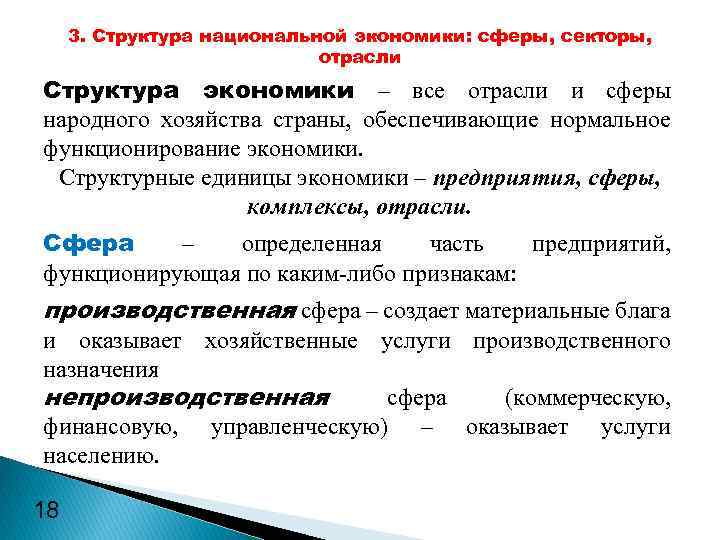 3. Структура национальной экономики: сферы, секторы, отрасли

Структура экономики – все отрасли и сферы народного хозяйства страны, обеспечивающие нормальное функционирование экономики.

Структурные единицы экономики – предприятия, сферы, комплексы, отрасли.

Сфера – определенная часть предприятий, функционирующая по каким-либо признакам:

производственная сфера – создает материальные блага и оказывает хозяйственные услуги производственного назначения

непроизводственная сфера (коммерческую, финансовую, управленческую) – оказывает услуги населению.

18